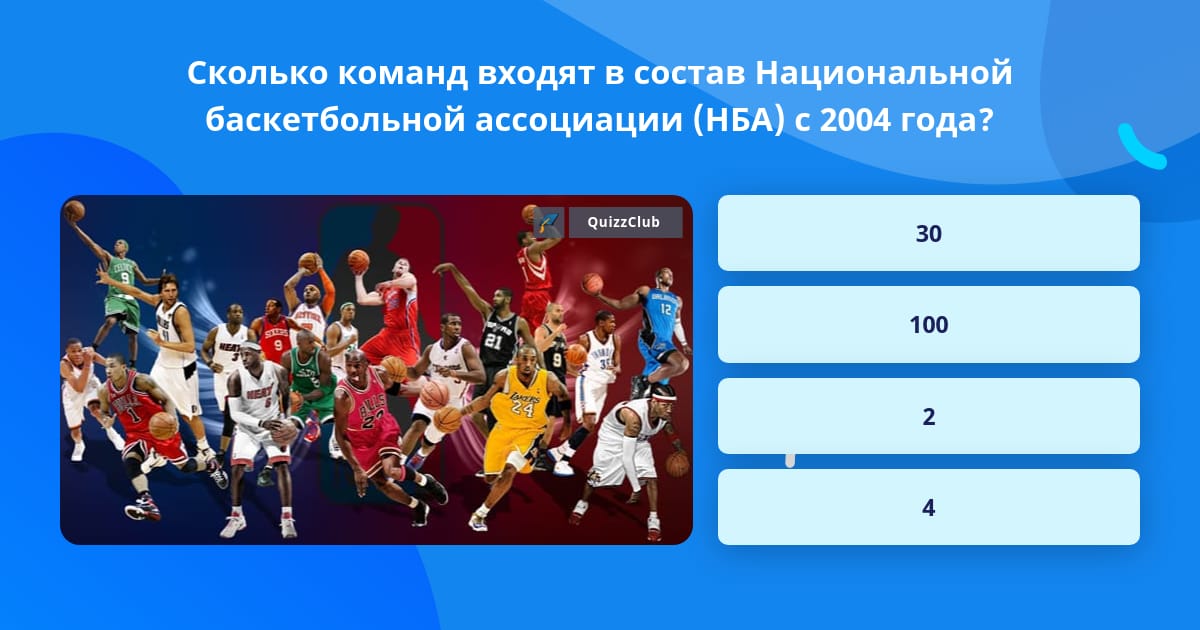 Сколько команд входят в состав Национальной баскетбольной ассоциации (НБА) с 2004 года?

QuizzClub

30

100

2

4